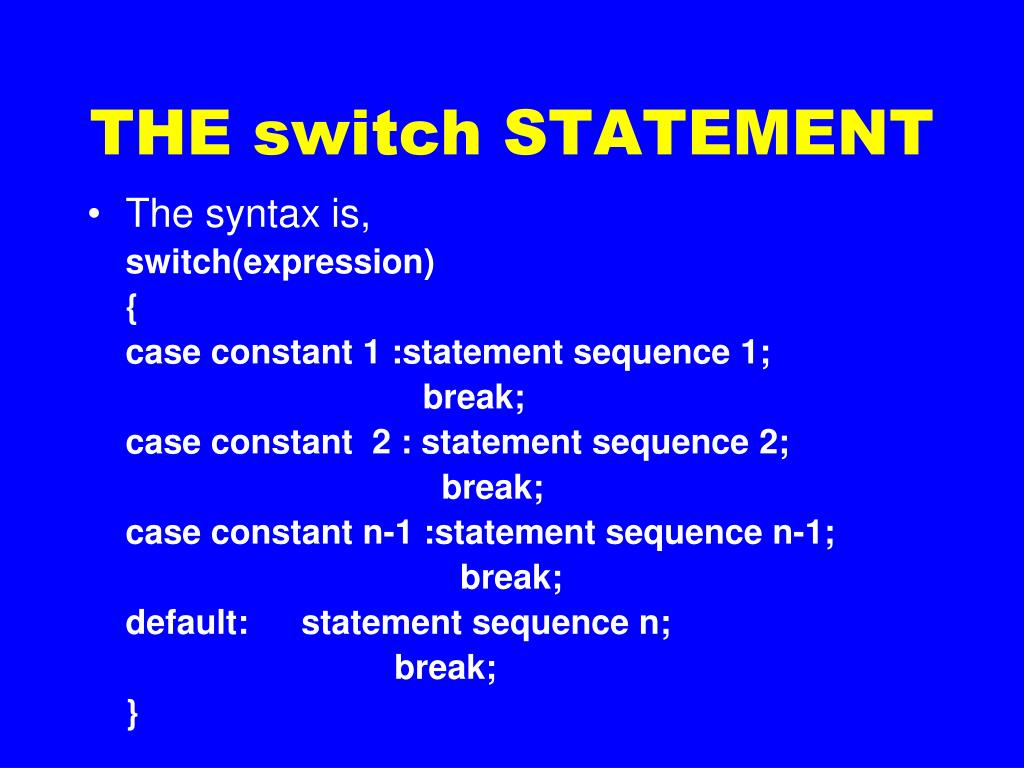 THE switch STATEMENT

• The syntax is,
switch(expression)
{
case constant 1 :statement sequence 1;
break;
case constant 2 : statement sequence 2;
break;
case constant n-1 :statement sequence n-1;
break;
default: statement sequence n;
break;
}